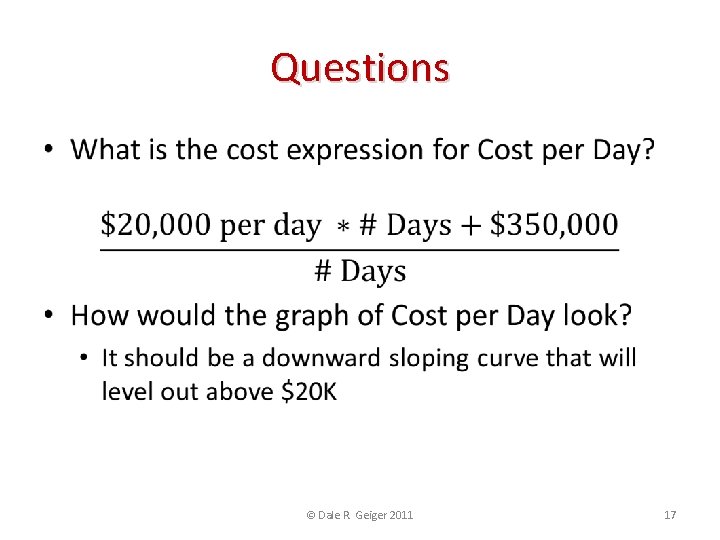 Questions

• What is the cost expression for Cost per Day?

$\frac{\$20{,}000 \text{ per day } * \# \text{ Days} + \$350{,}000}{\# \text{ Days}}$

• How would the graph of Cost per Day look?
  • It should be a downward sloping curve that will level out above $20K

© Dale R Geiger 2011

17